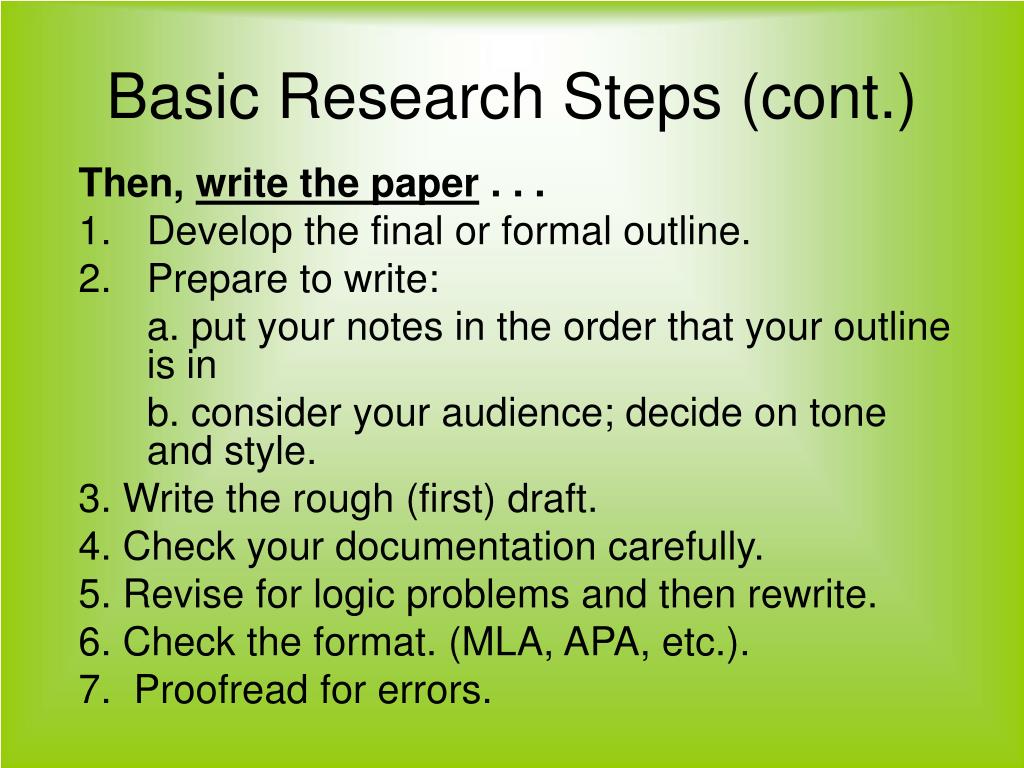 Basic Research Steps (cont.)

Then, write the paper . . .

1. Develop the final or formal outline.
2. Prepare to write:
a. put your notes in the order that your outline is in
b. consider your audience; decide on tone and style.
3. Write the rough (first) draft.
4. Check your documentation carefully.
5. Revise for logic problems and then rewrite.
6. Check the format. (MLA, APA, etc.).
7. Proofread for errors.